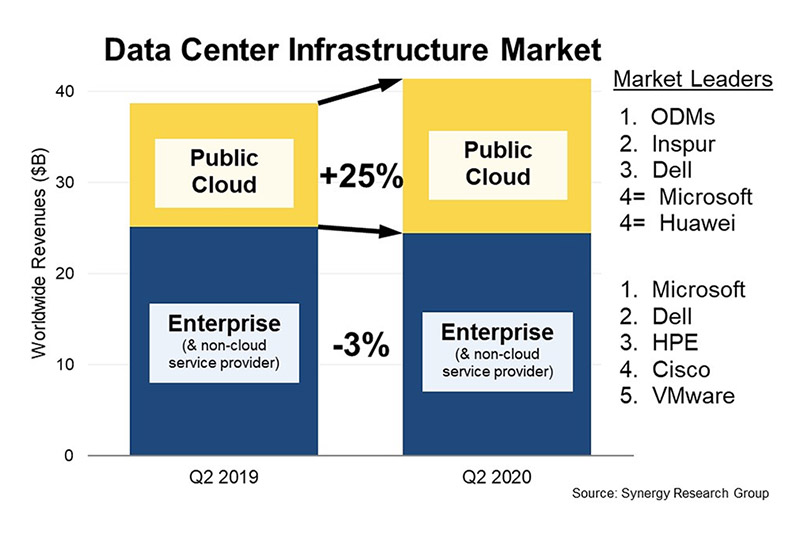 Data Center Infrastructure Market

Worldwide Revenues ($B)

40
30
20
10
0

Public Cloud

+25%

Public Cloud

Enterprise
(& non-cloud service provider)

-3%

Enterprise
(& non-cloud service provider)

Q2 2019

Q2 2020

Market Leaders

1. ODMs
2. Inspur
3. Dell
4= Microsoft
4= Huawei

1. Microsoft
2. Dell
3. HPE
4. Cisco
5. VMware

Source: Synergy Research Group